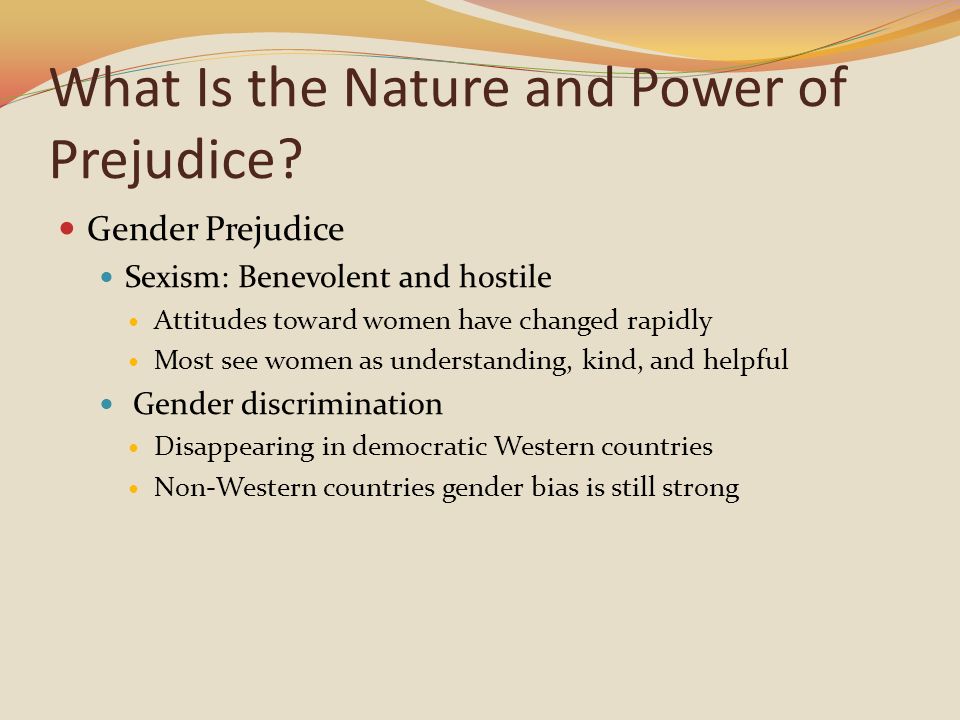 What Is the Nature and Power of Prejudice?

- Gender Prejudice
  - Sexism: Benevolent and hostile
    - Attitudes toward women have changed rapidly
    - Most see women as understanding, kind, and helpful
  - Gender discrimination
    - Disappearing in democratic Western countries
    - Non-Western countries gender bias is still strong